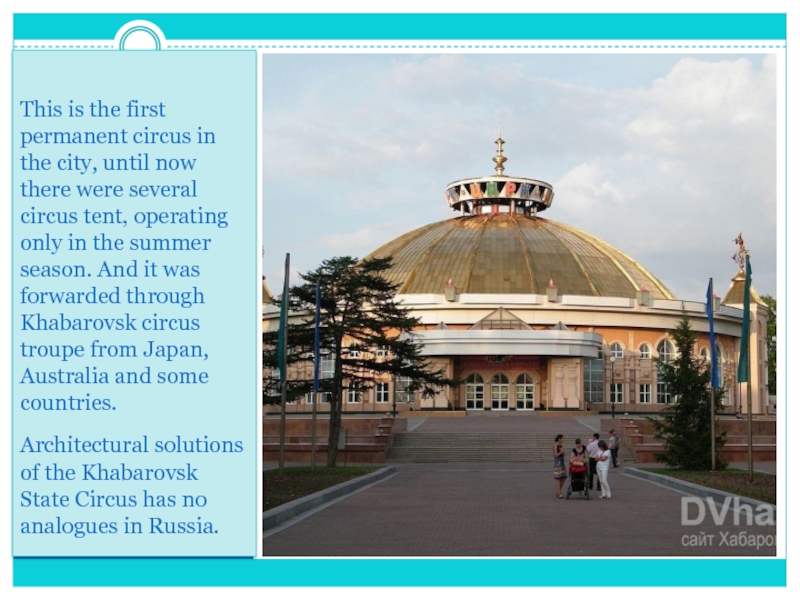 This is the first permanent circus in the city, until now there were several circus tent, operating only in the summer season. And it was forwarded through Khabarovsk circus troupe from Japan, Australia and some countries.

Architectural solutions of the Khabarovsk State Circus has no analogues in Russia.

ЦИРК

DVha
сайт Хабаро